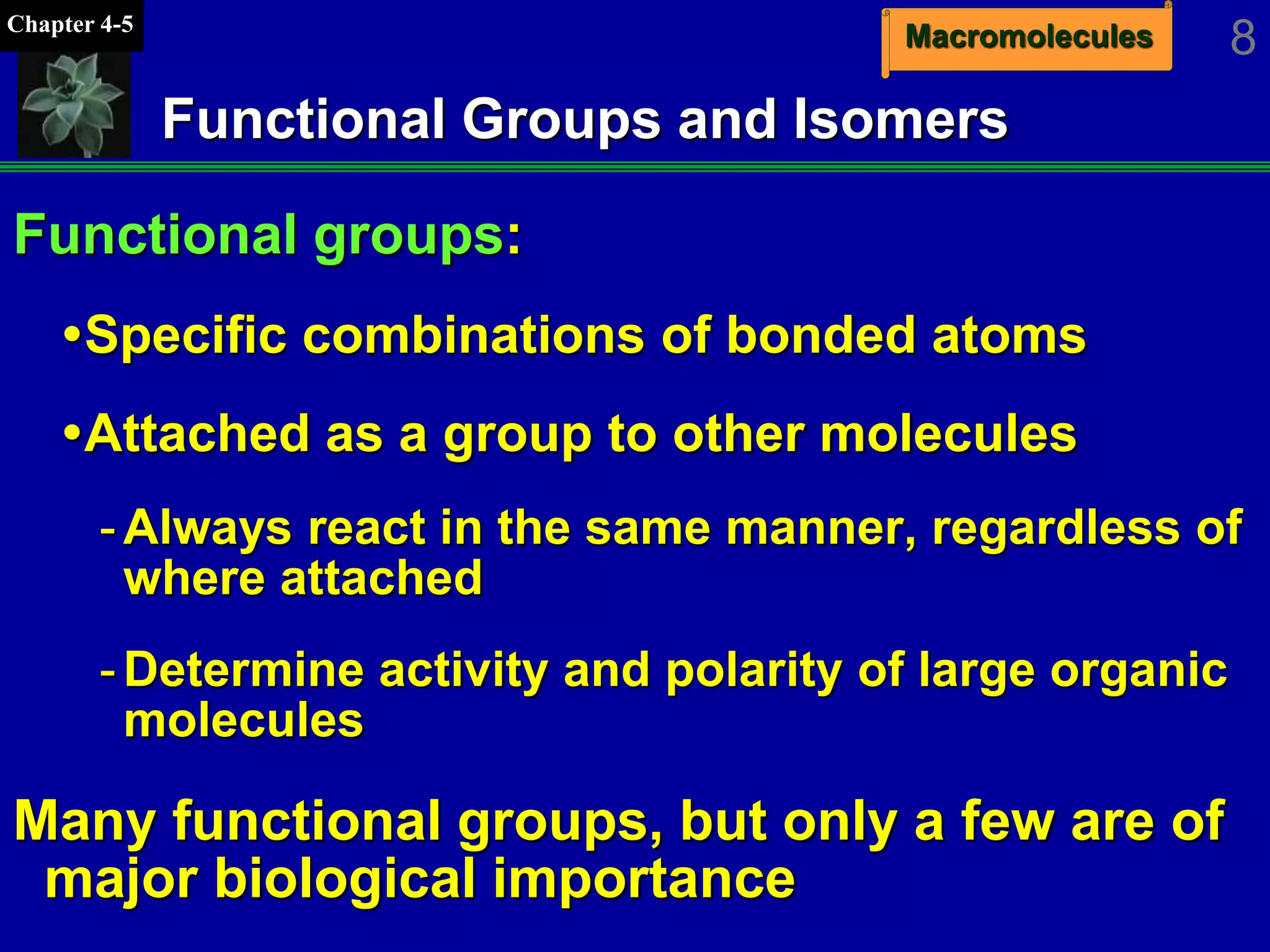 Chapter 4-5

Macromolecules

8

Functional Groups and Isomers

Functional groups:

•Specific combinations of bonded atoms

•Attached as a group to other molecules

- Always react in the same manner, regardless of where attached

- Determine activity and polarity of large organic molecules

Many functional groups, but only a few are of major biological importance